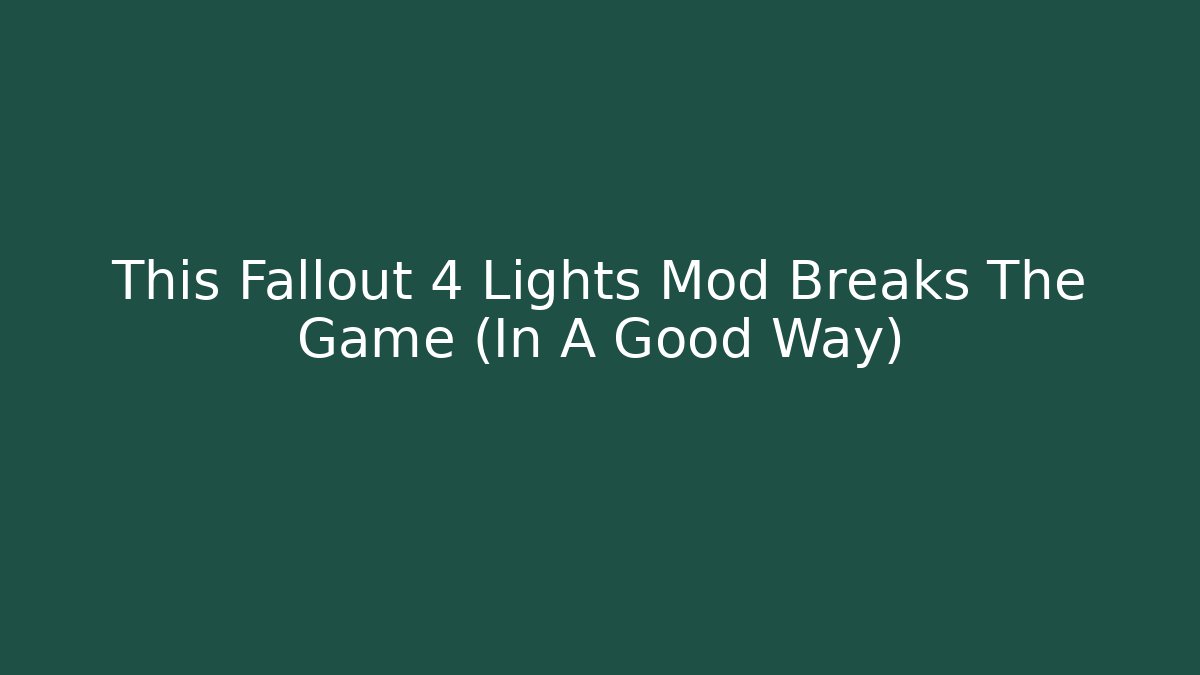 This Fallout 4 Lights Mod Breaks The Game (In A Good Way)